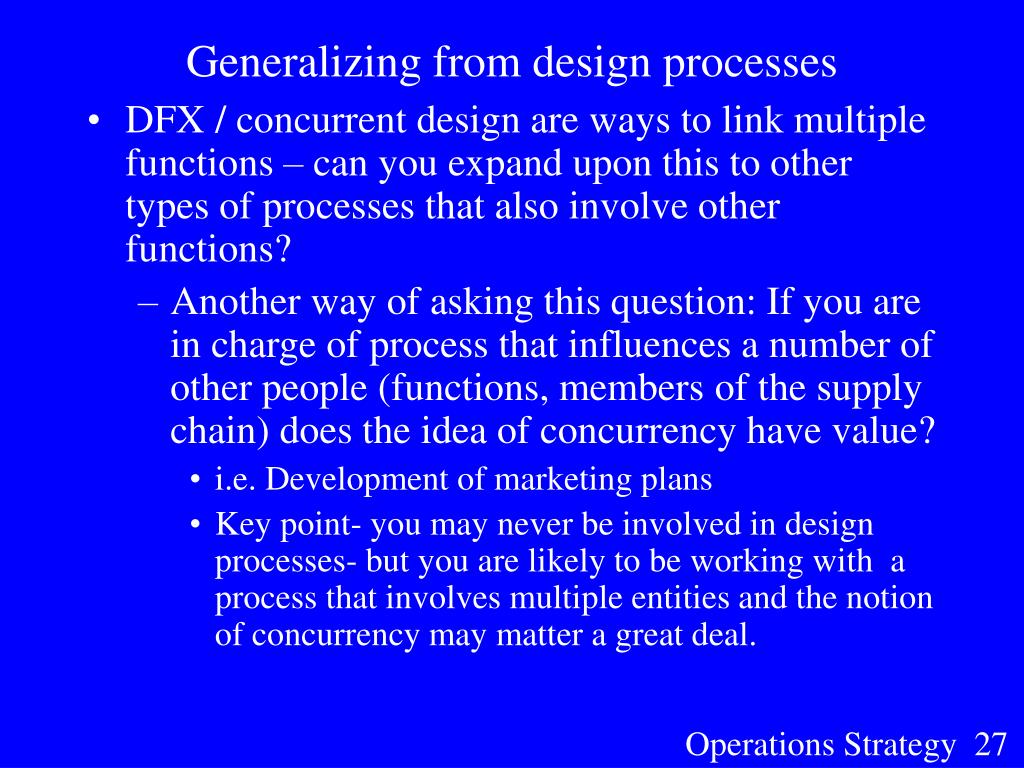 Generalizing from design processes

• DFX / concurrent design are ways to link multiple functions – can you expand upon this to other types of processes that also involve other functions?
  – Another way of asking this question: If you are in charge of process that influences a number of other people (functions, members of the supply chain) does the idea of concurrency have value?
    • i.e. Development of marketing plans
    • Key point- you may never be involved in design processes- but you are likely to be working with a process that involves multiple entities and the notion of concurrency may matter a great deal.

Operations Strategy 27